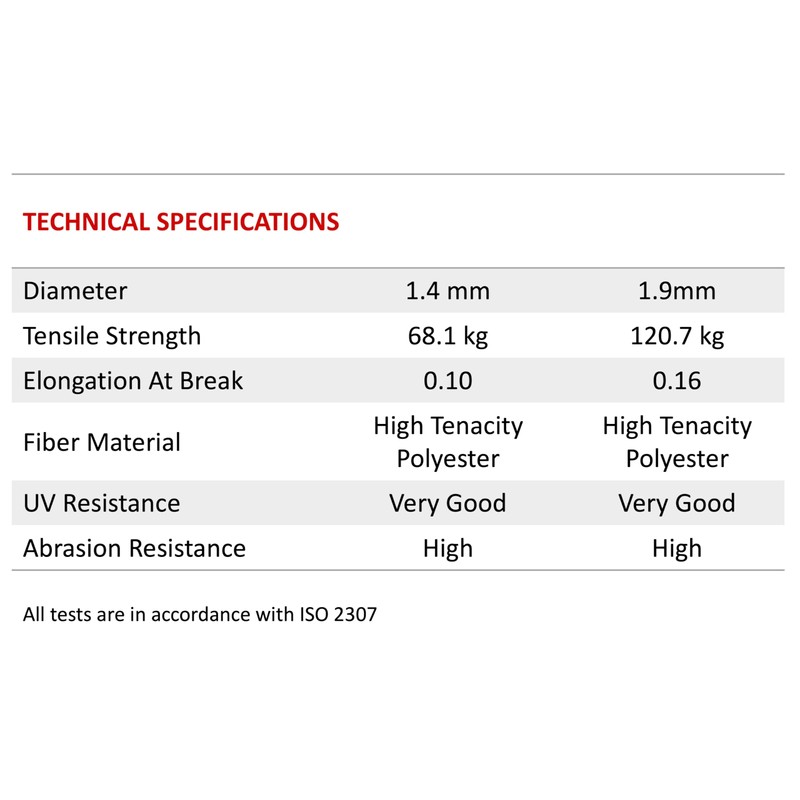 TECHNICAL SPECIFICATIONS

| Diameter | 1.4 mm | 1.9mm |
|---|---|---|
| Tensile Strength | 68.1 kg | 120.7 kg |
| Elongation At Break | 0.10 | 0.16 |
| Fiber Material | High Tenacity Polyester | High Tenacity Polyester |
| UV Resistance | Very Good | Very Good |
| Abrasion Resistance | High | High |

All tests are in accordance with ISO 2307